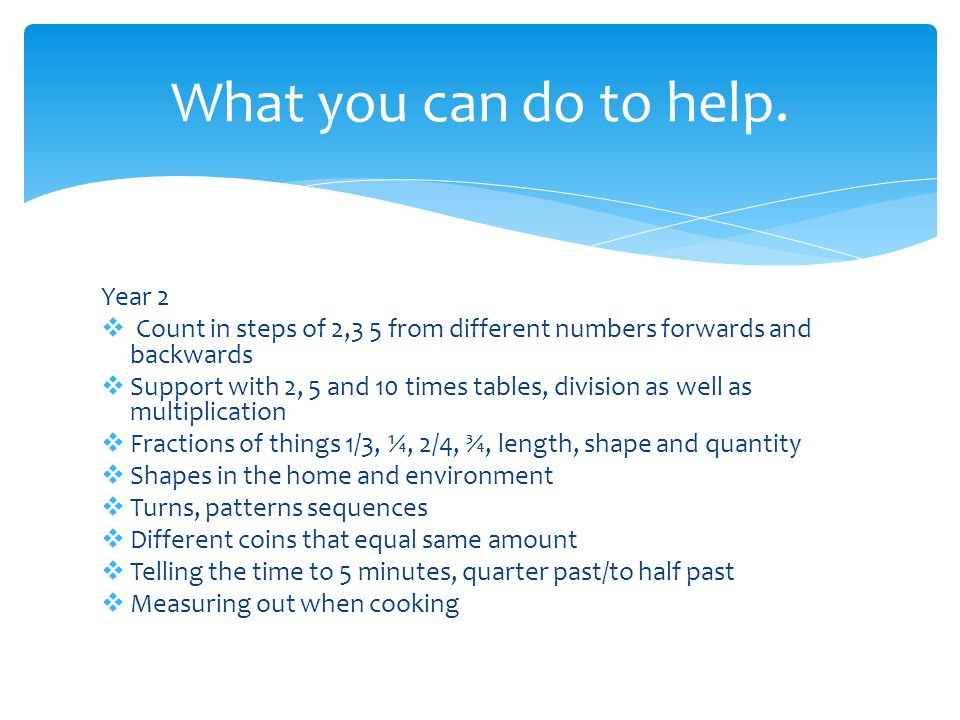 What you can do to help.

Year 2
❖ Count in steps of 2,3 5 from different numbers forwards and backwards
❖ Support with 2, 5 and 10 times tables, division as well as multiplication
❖ Fractions of things 1/3, ¼, 2/4, ¾, length, shape and quantity
❖ Shapes in the home and environment
❖ Turns, patterns sequences
❖ Different coins that equal same amount
❖ Telling the time to 5 minutes, quarter past/to half past
❖ Measuring out when cooking